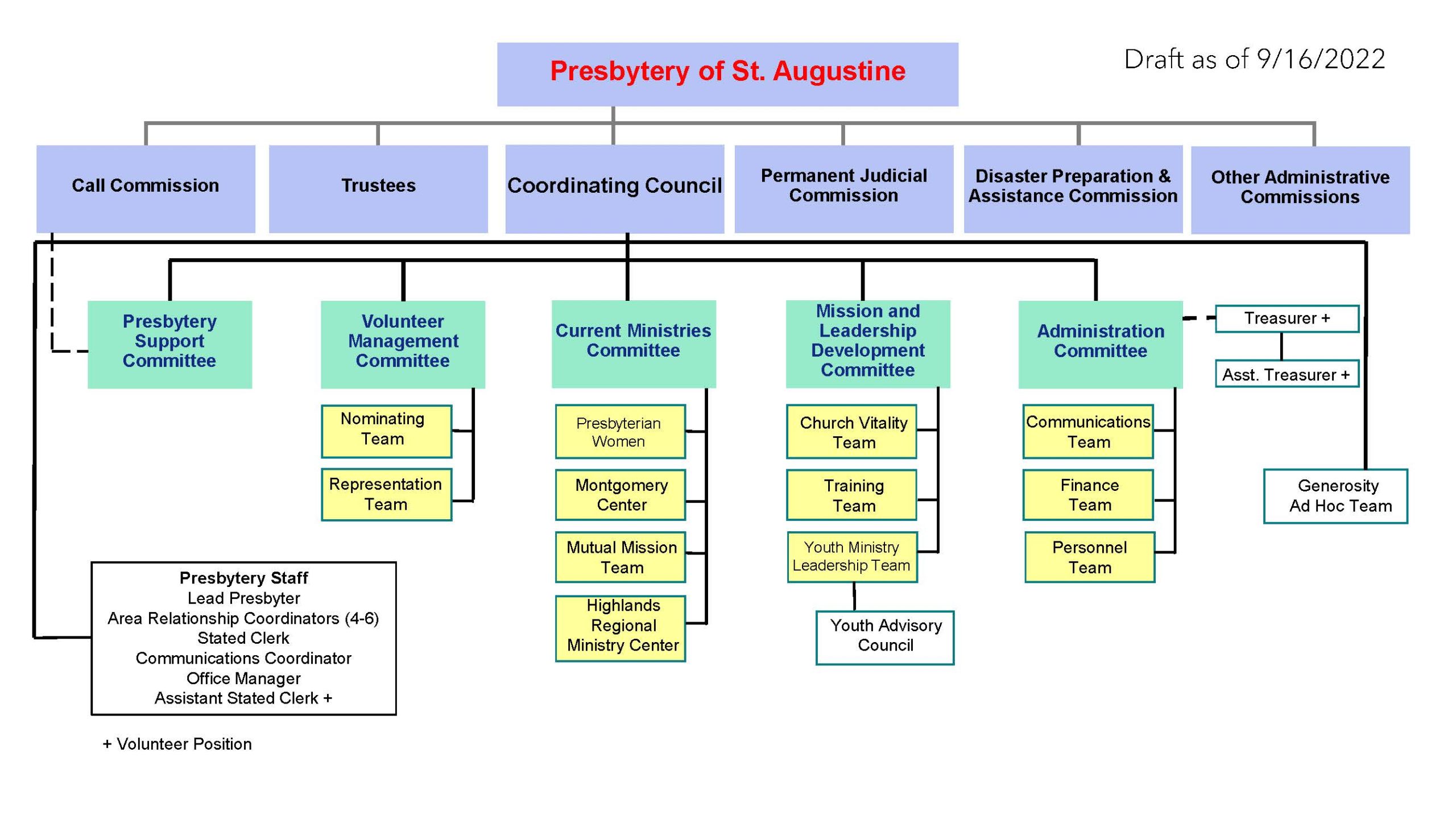 Presbytery of St. Augustine

Draft as of 9/16/2022

Call Commission

Trustees

Coordinating Council

Permanent Judicial Commission

Disaster Preparation & Assistance Commission

Other Administrative Commissions

Presbytery Support Committee

Volunteer Management Committee

Nominating Team

Representation Team

Current Ministries Committee

Presbyterian Women

Montgomery Center

Mutual Mission Team

Highlands Regional Ministry Center

Mission and Leadership Development Committee

Church Vitality Team

Training Team

Youth Ministry Leadership Team

Youth Advisory Council

Administration Committee

Communications Team

Finance Team

Personnel Team

Treasurer +

Asst. Treasurer +

Generosity Ad Hoc Team

Presbytery Staff
Lead Presbyter
Area Relationship Coordinators (4-6)
Stated Clerk
Communications Coordinator
Office Manager
Assistant Stated Clerk +

+ Volunteer Position